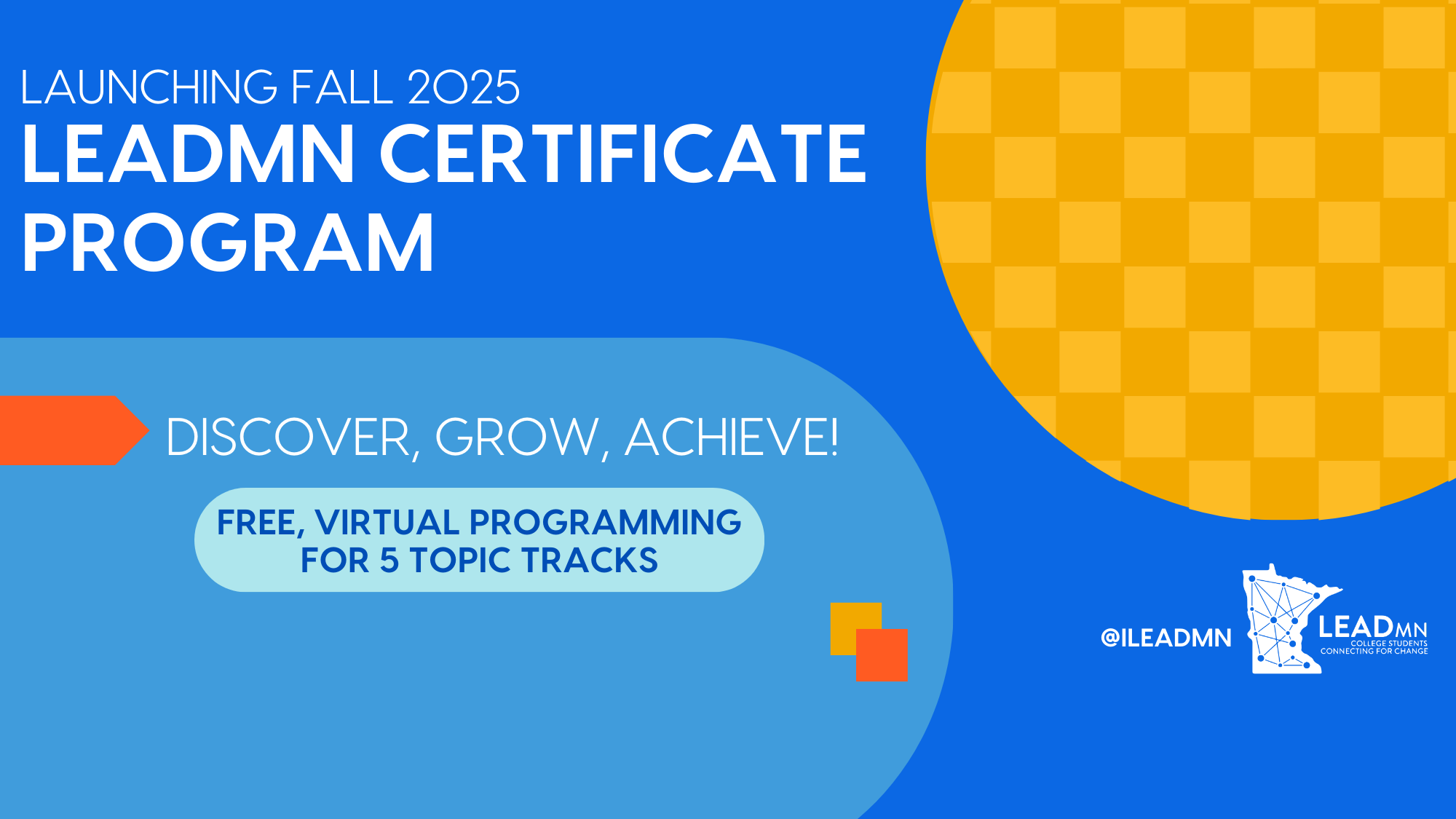 LAUNCHING FALL 2025
LEADMN CERTIFICATE PROGRAM

DISCOVER, GROW, ACHIEVE!

FREE, VIRTUAL PROGRAMMING FOR 5 TOPIC TRACKS

@ILEADMN

LEADMN
COLLEGE STUDENTS CONNECTING FOR CHANGE